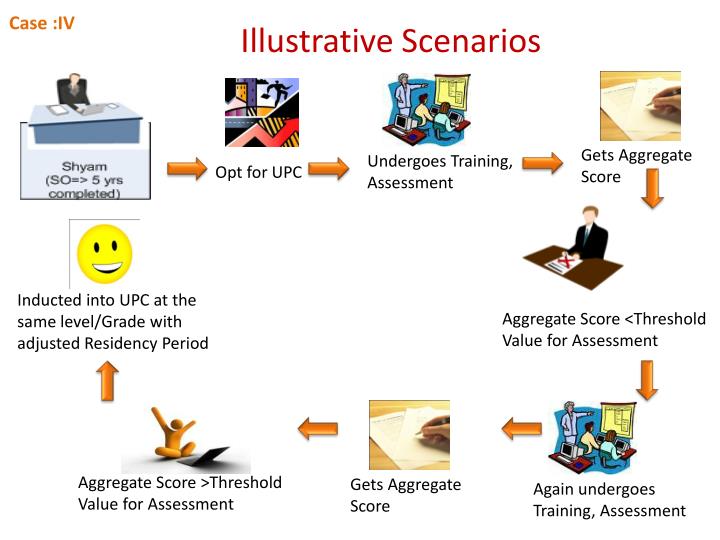 Case :IV

Illustrative Scenarios

Shyam (SO=> 5 yrs completed)

Opt for UPC

Undergoes Training, Assessment

Gets Aggregate Score

Aggregate Score <Threshold Value for Assessment

Again undergoes Training, Assessment

Gets Aggregate Score

Aggregate Score >Threshold Value for Assessment

Inducted into UPC at the same level/Grade with adjusted Residency Period